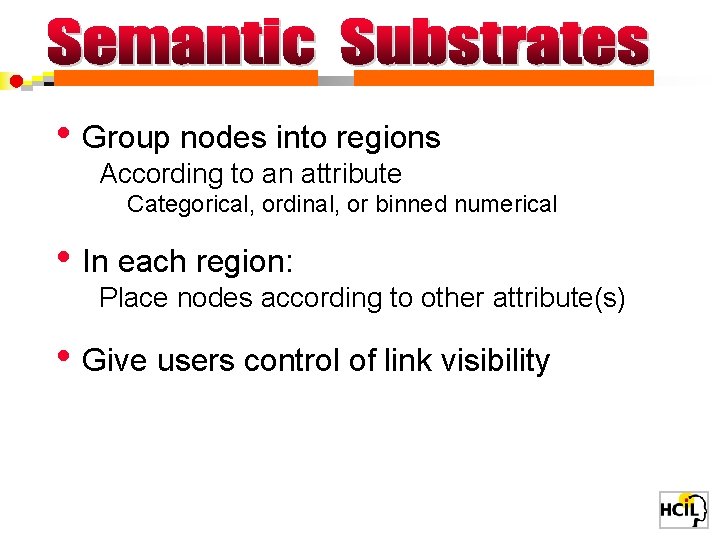 Semantic Substrates

• Group nodes into regions

According to an attribute

Categorical, ordinal, or binned numerical

• In each region:

Place nodes according to other attribute(s)

• Give users control of link visibility

HCIL